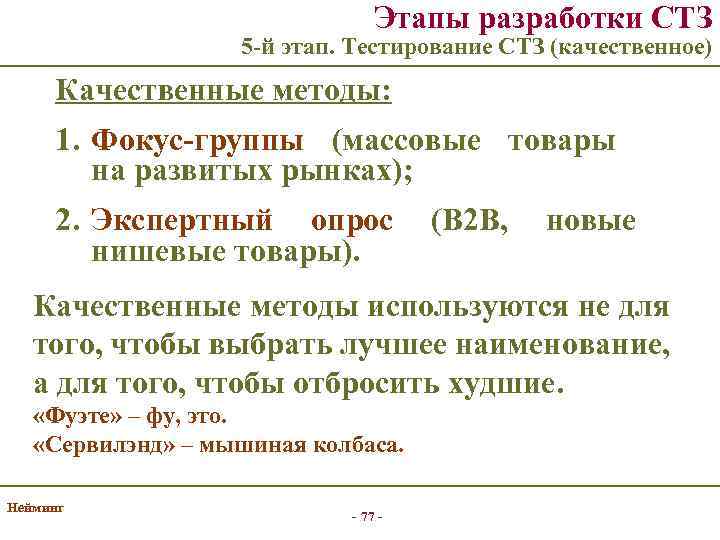 Этапы разработки СТЗ
5-й этап. Тестирование СТЗ (качественное)

Качественные методы:

1. Фокус-группы (массовые товары на развитых рынках);

2. Экспертный опрос (B2B, новые нишевые товары).

Качественные методы используются не для того, чтобы выбрать лучшее наименование, а для того, чтобы отбросить худшие.
«Фуэте» – фу, это.
«Сервилэнд» – мышиная колбаса.

Нейминг

- 77 -